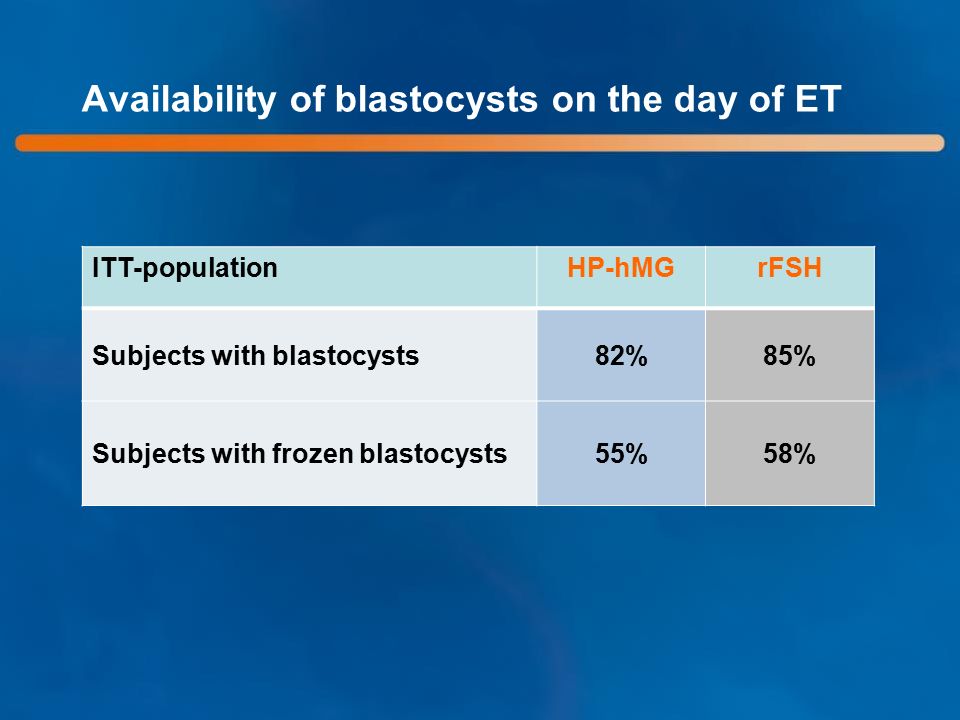 Availability of blastocysts on the day of ET

| ITT-population | HP-hMG | rFSH |
|---|---|---|
| Subjects with blastocysts | 82% | 85% |
| Subjects with frozen blastocysts | 55% | 58% |